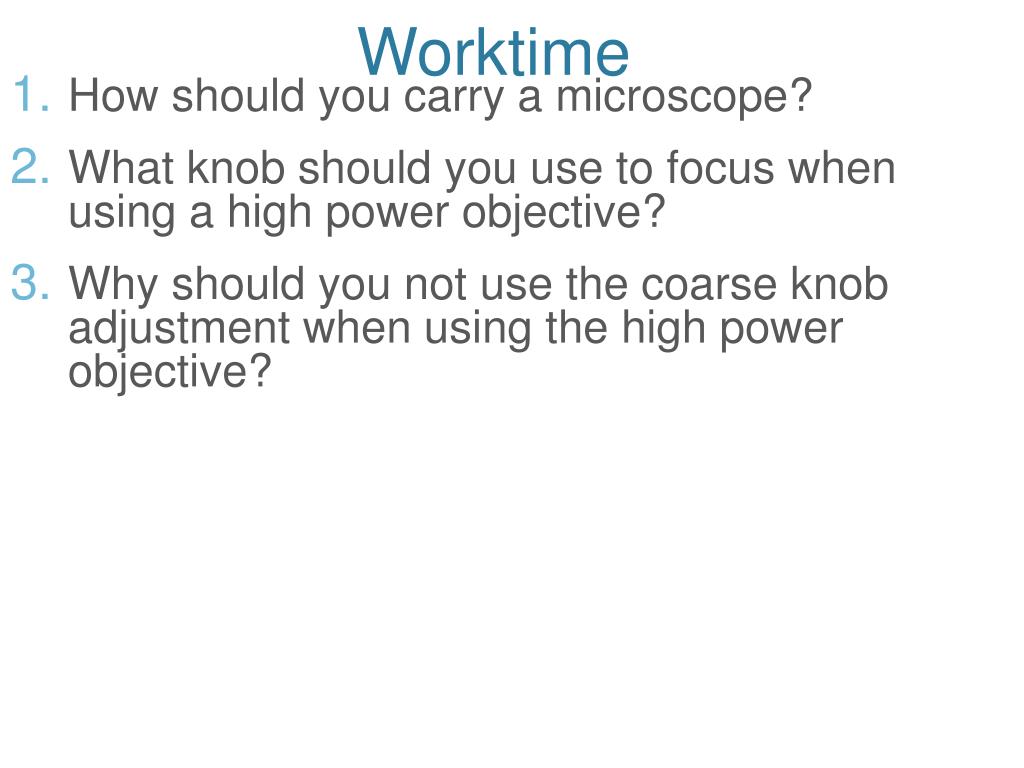 Worktime

1. How should you carry a microscope?

2. What knob should you use to focus when using a high power objective?

3. Why should you not use the coarse knob adjustment when using the high power objective?